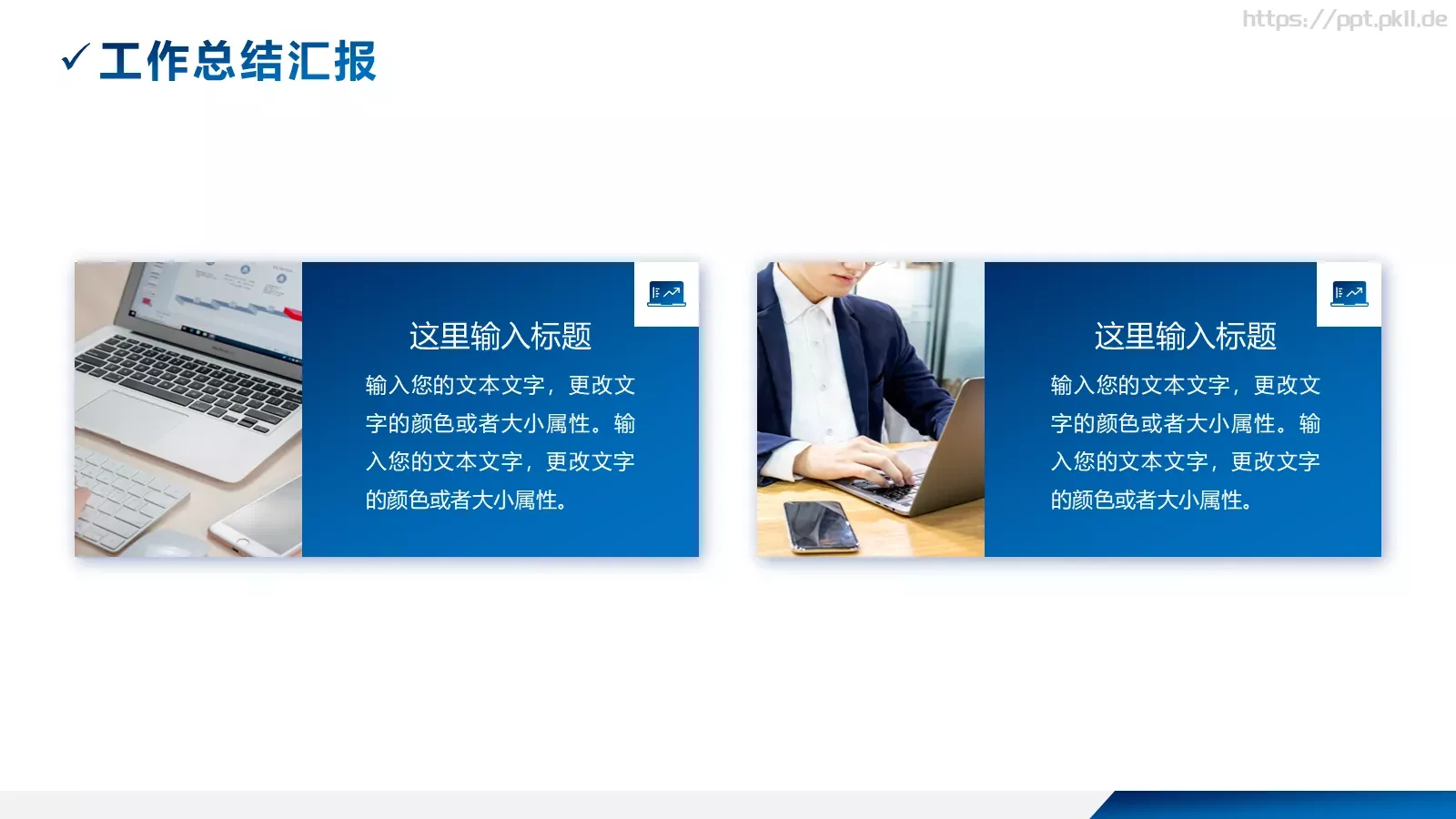 https://ppt.pkll.de

✓ 工作总结汇报

这里输入标题

输入您的文本文字，更改文字的颜色或者大小属性。输入您的文本文字，更改文字的颜色或者大小属性。

这里输入标题

输入您的文本文字，更改文字的颜色或者大小属性。输入您的文本文字，更改文字的颜色或者大小属性。